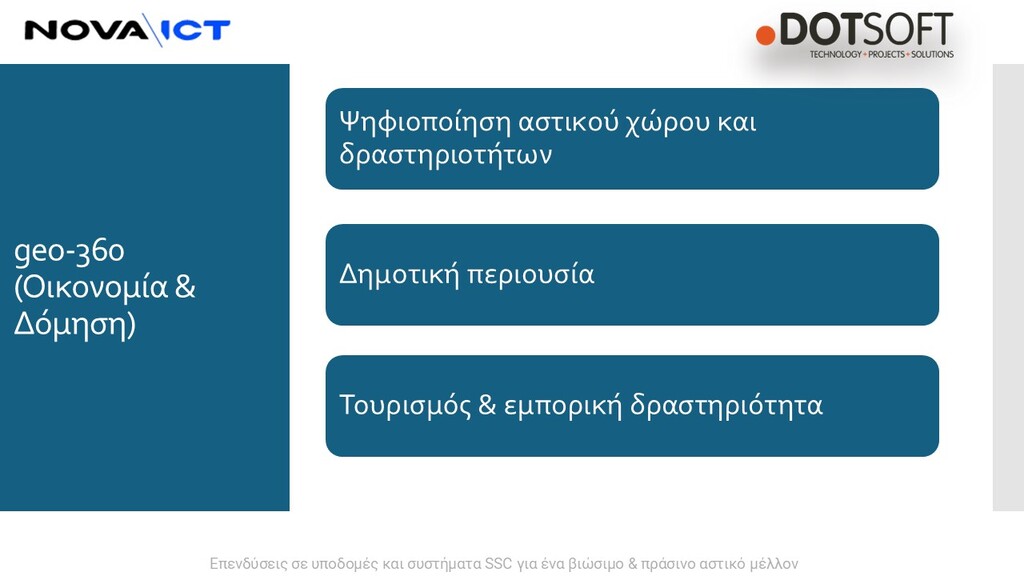 NOVA ICT

.DOTSOFT
TECHNOLOGY • PROJECTS • SOLUTIONS

geo-360 (Οικονομία & Δόμηση)

Ψηφιοποίηση αστικού χώρου και δραστηριοτήτων

Δημοτική περιουσία

Τουρισμός & εμπορική δραστηριότητα

Επενδύσεις σε υποδομές και συστήματα SSC για ένα βιώσιμο & πράσινο αστικό μέλλον